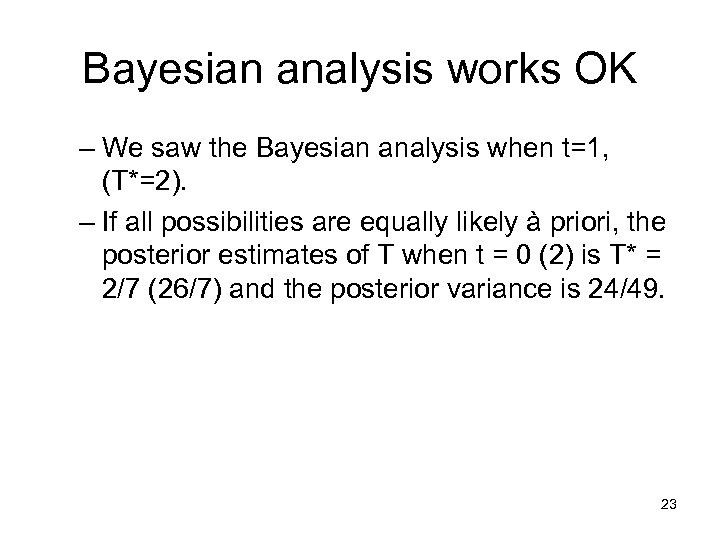 Bayesian analysis works OK

– We saw the Bayesian analysis when t=1, (T*=2).

– If all possibilities are equally likely à priori, the posterior estimates of T when t = 0 (2) is T* = 2/7 (26/7) and the posterior variance is 24/49.

23